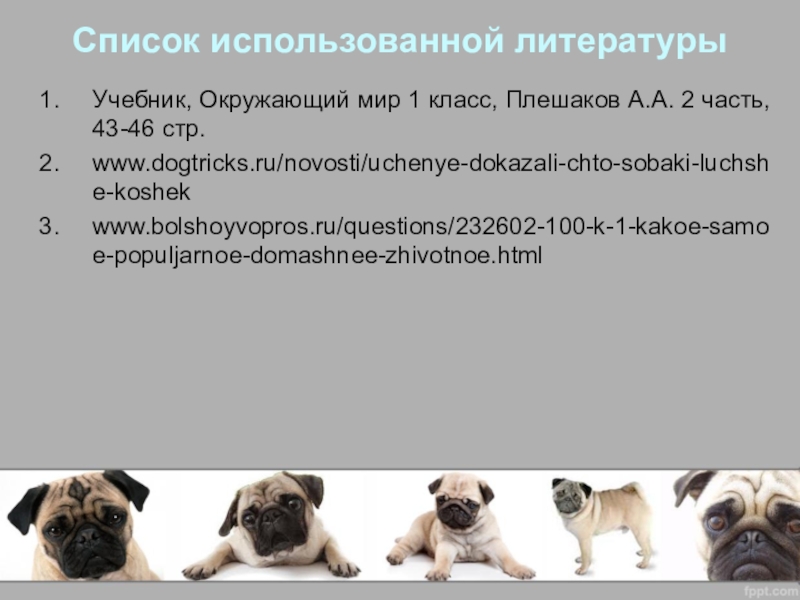 Список использованной литературы

1. Учебник, Окружающий мир 1 класс, Плешаков А.А. 2 часть, 43-46 стр.
2. www.dogtricks.ru/novosti/uchenye-dokazali-chto-sobaki-luchshe-koshek
3. www.bolshoyvopros.ru/questions/232602-100-k-1-kakoe-samoe-populjarnoe-domashnee-zhivotnoe.html

fppt.com